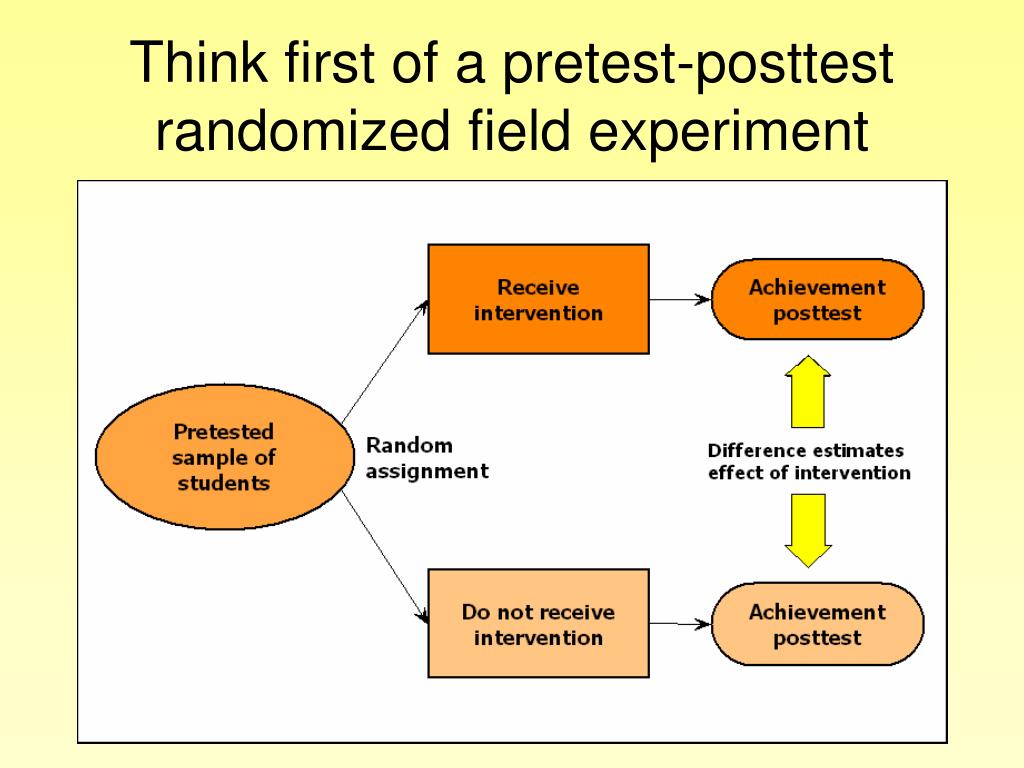 Think first of a pretest-posttest randomized field experiment

Pretested sample of students

Random assignment

Receive intervention

Achievement posttest

Difference estimates effect of intervention

Do not receive intervention

Achievement posttest